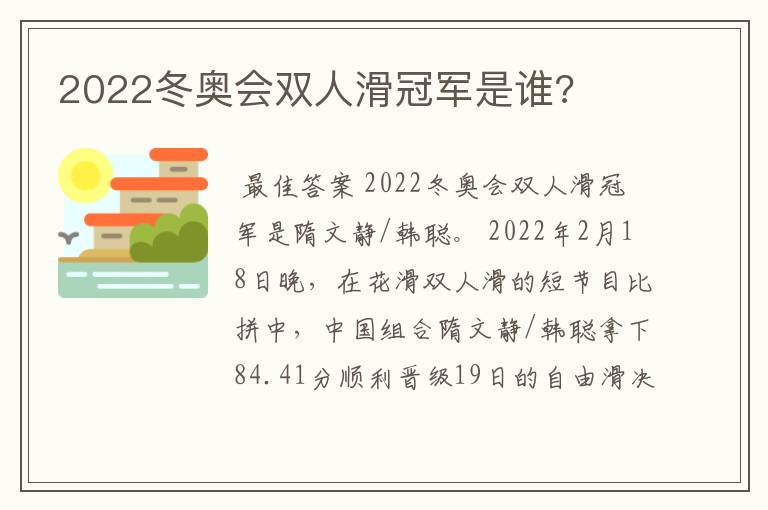 2022冬奥会双人滑冠军是谁?

最佳答案 2022冬奥会双人滑冠军是隋文静/韩聪。 2022年2月18日晚，在花滑双人滑的短节目比拼中，中国组合隋文静/韩聪拿下84.41分顺利晋级19日的自由滑决